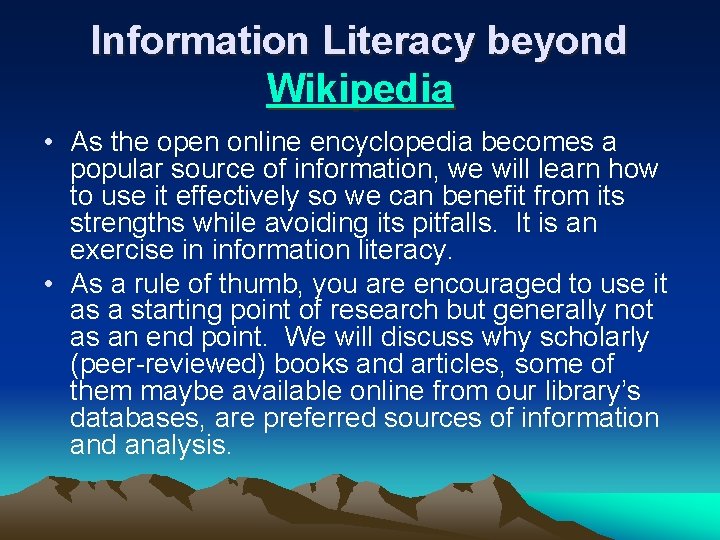 Information Literacy beyond Wikipedia

• As the open online encyclopedia becomes a popular source of information, we will learn how to use it effectively so we can benefit from its strengths while avoiding its pitfalls. It is an exercise in information literacy.

• As a rule of thumb, you are encouraged to use it as a starting point of research but generally not as an end point. We will discuss why scholarly (peer-reviewed) books and articles, some of them maybe available online from our library's databases, are preferred sources of information and analysis.